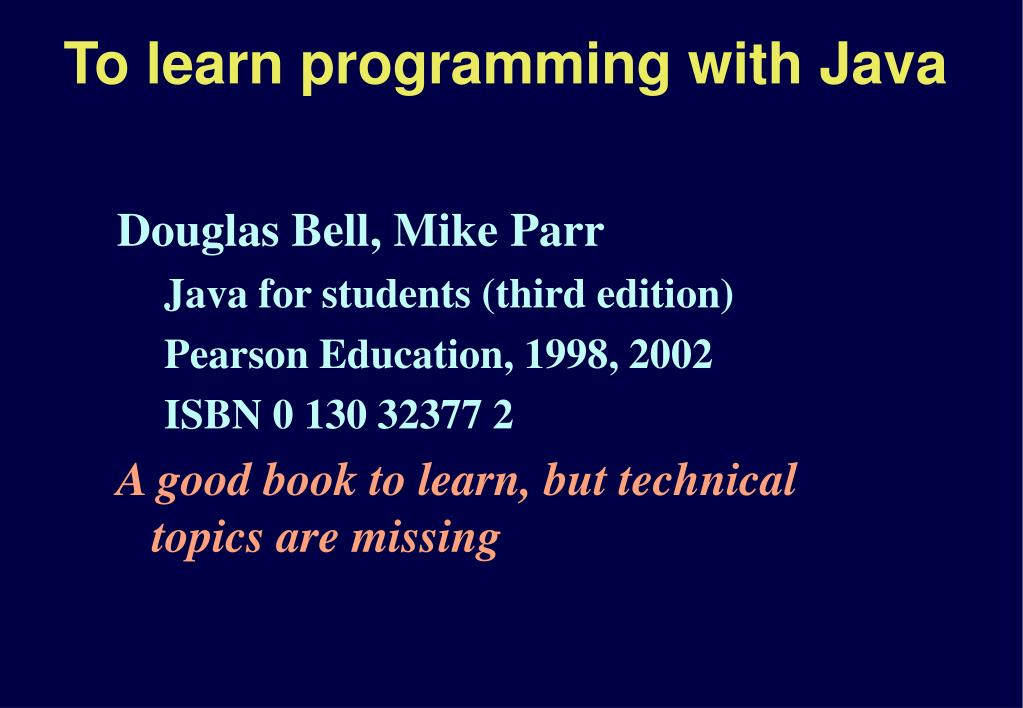 To learn programming with Java

Douglas Bell, Mike Parr

Java for students (third edition)

Pearson Education, 1998, 2002

ISBN 0 130 32377 2

A good book to learn, but technical topics are missing